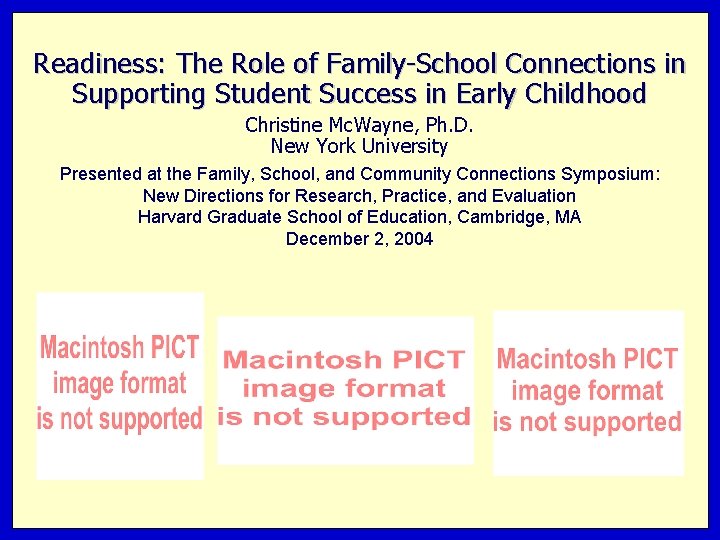 Readiness: The Role of Family-School Connections in Supporting Student Success in Early Childhood

Christine McWayne, Ph.D.
New York University

Presented at the Family, School, and Community Connections Symposium: New Directions for Research, Practice, and Evaluation
Harvard Graduate School of Education, Cambridge, MA
December 2, 2004

Macintosh PICT image format is not supported

Macintosh PICT image format is not supported

Macintosh PICT image format is not supported